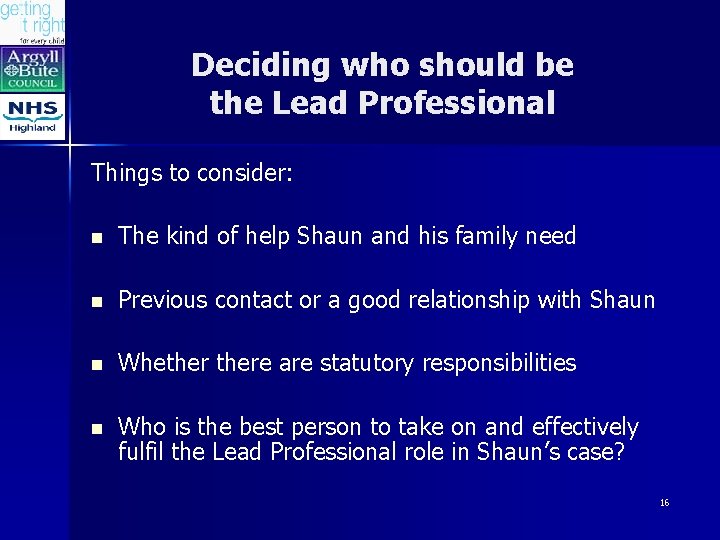 getting it right for every child

Argyll Bute COUNCIL

NHS Highland

Deciding who should be the Lead Professional

Things to consider:

- The kind of help Shaun and his family need
- Previous contact or a good relationship with Shaun
- Whether there are statutory responsibilities
- Who is the best person to take on and effectively fulfil the Lead Professional role in Shaun's case?

16